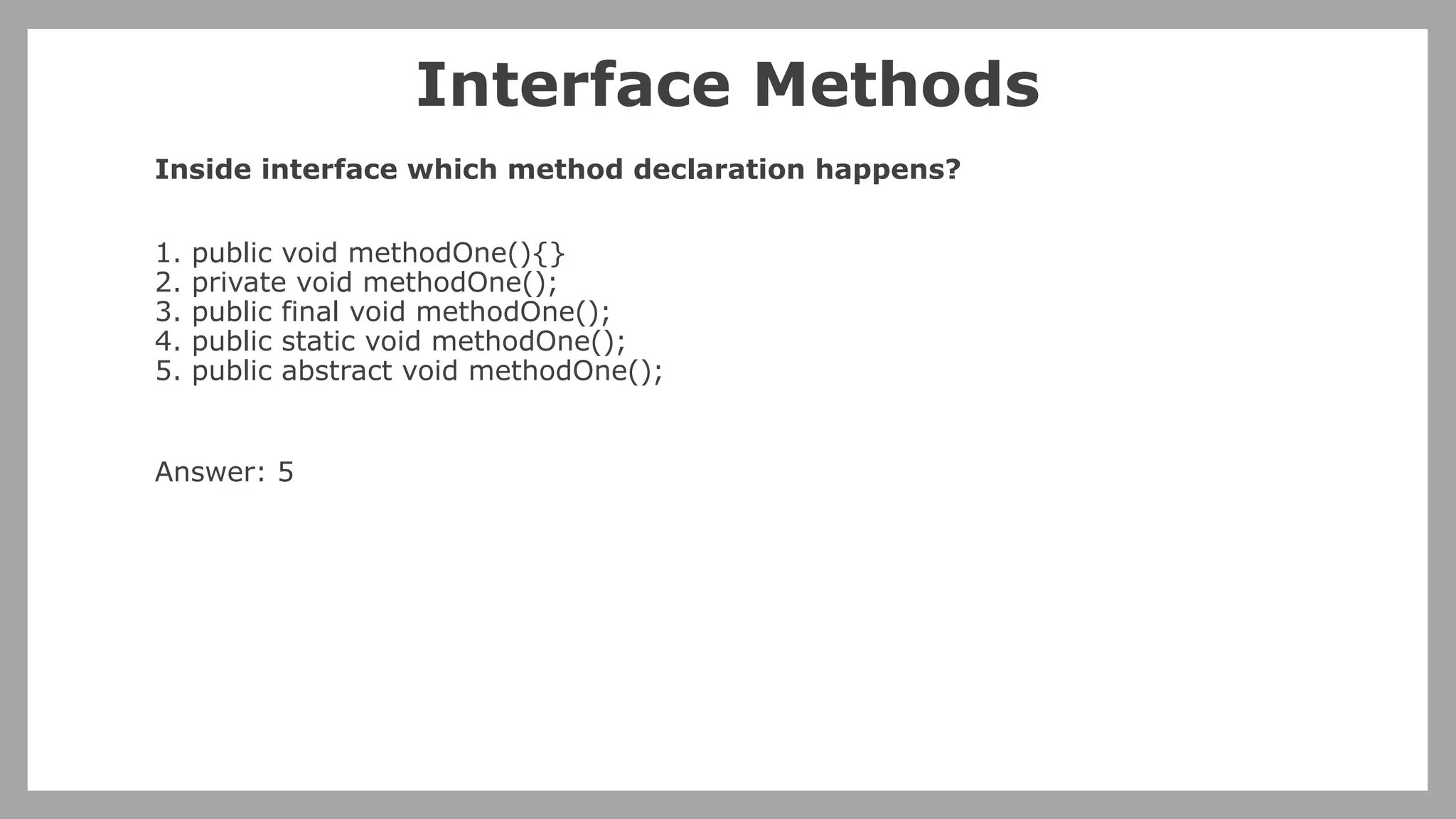 Interface Methods

Inside interface which method declaration happens?

1. public void methodOne(){}
2. private void methodOne();
3. public final void methodOne();
4. public static void methodOne();
5. public abstract void methodOne();

Answer: 5